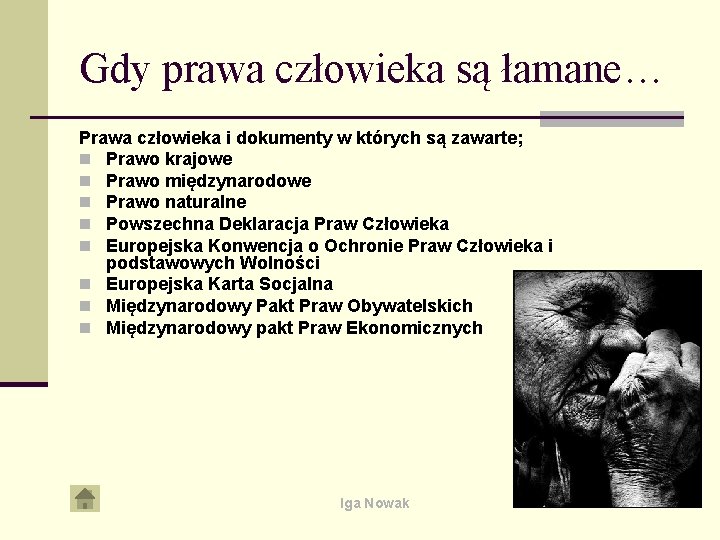 Gdy prawa człowieka są łamane…

Prawa człowieka i dokumenty w których są zawarte;

- Prawo krajowe
- Prawo międzynarodowe
- Prawo naturalne
- Powszechna Deklaracja Praw Człowieka
- Europejska Konwencja o Ochronie Praw Człowieka i podstawowych Wolności
- Europejska Karta Socjalna
- Międzynarodowy Pakt Praw Obywatelskich
- Międzynarodowy pakt Praw Ekonomicznych

Iga Nowak